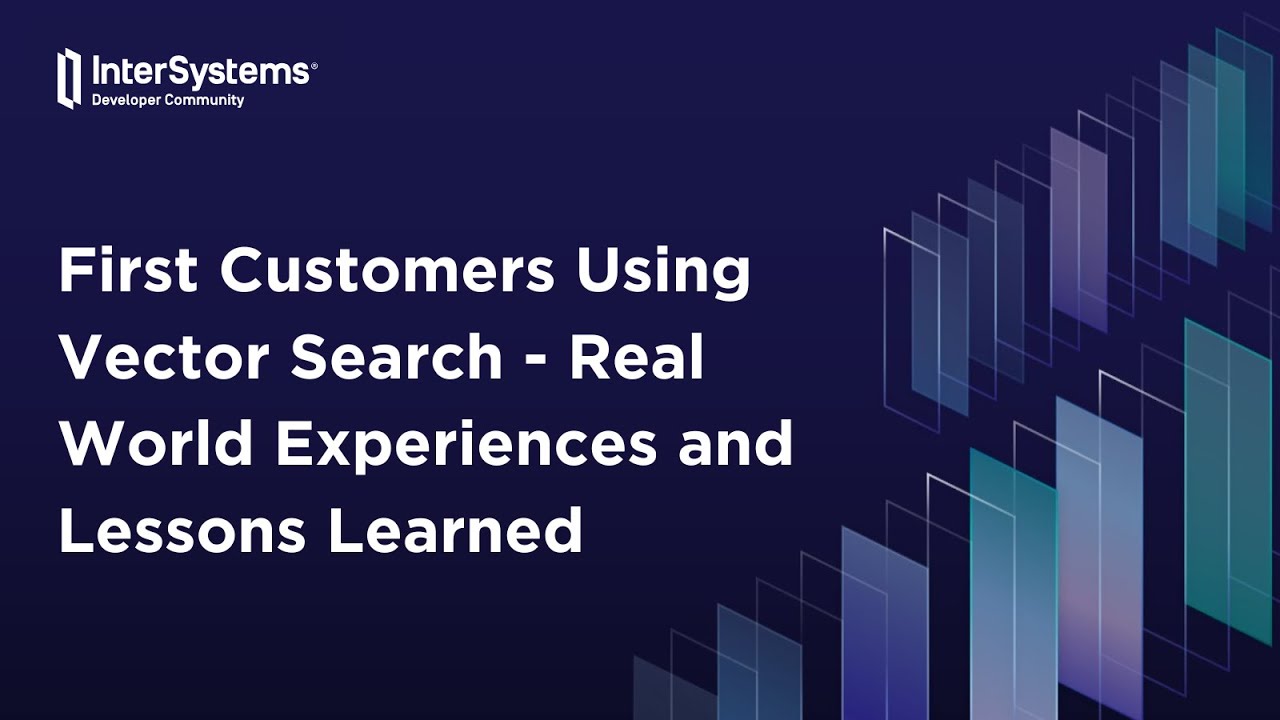 InterSystems®
Developer Community

First Customers Using Vector Search - Real World Experiences and Lessons Learned